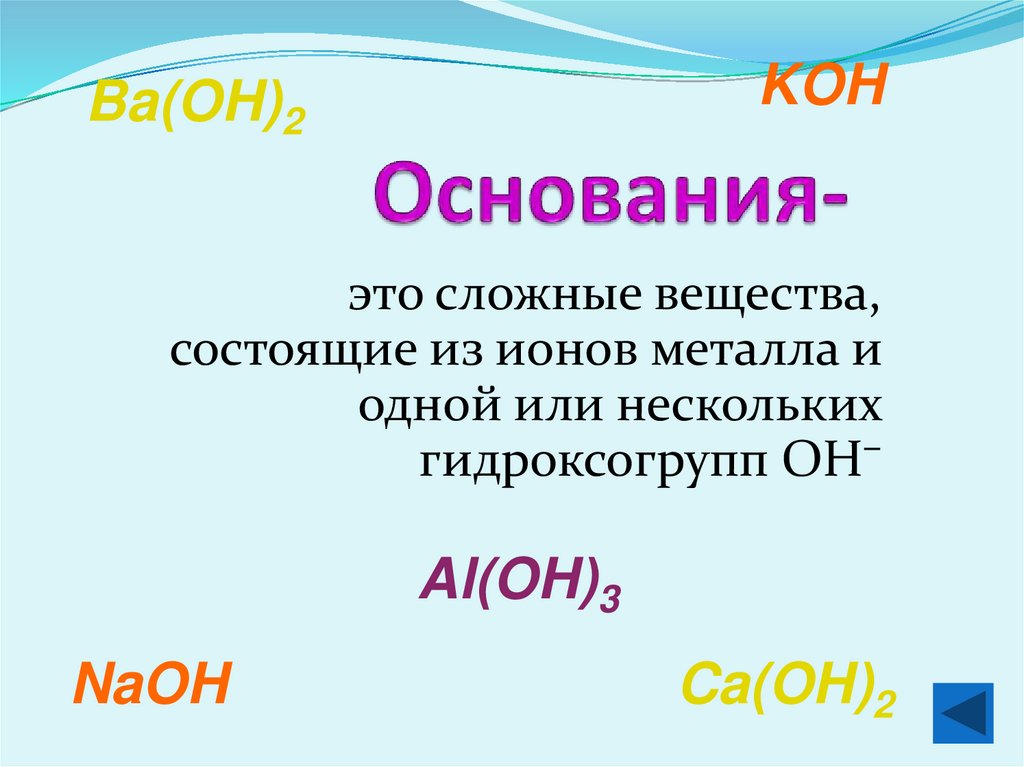 $Ba(OH)_2$

$KOH$

Основания-

это сложные вещества, состоящие из ионов металла и одной или нескольких гидроксогрупп $OH^-$

$Al(OH)_3$

$NaOH$

$Ca(OH)_2$